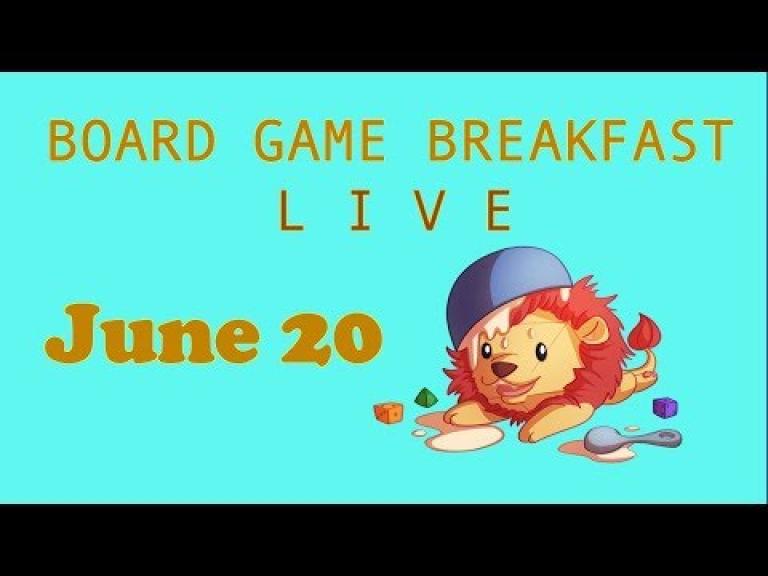 BOARD GAME BREAKFAST
L I V E

June 20